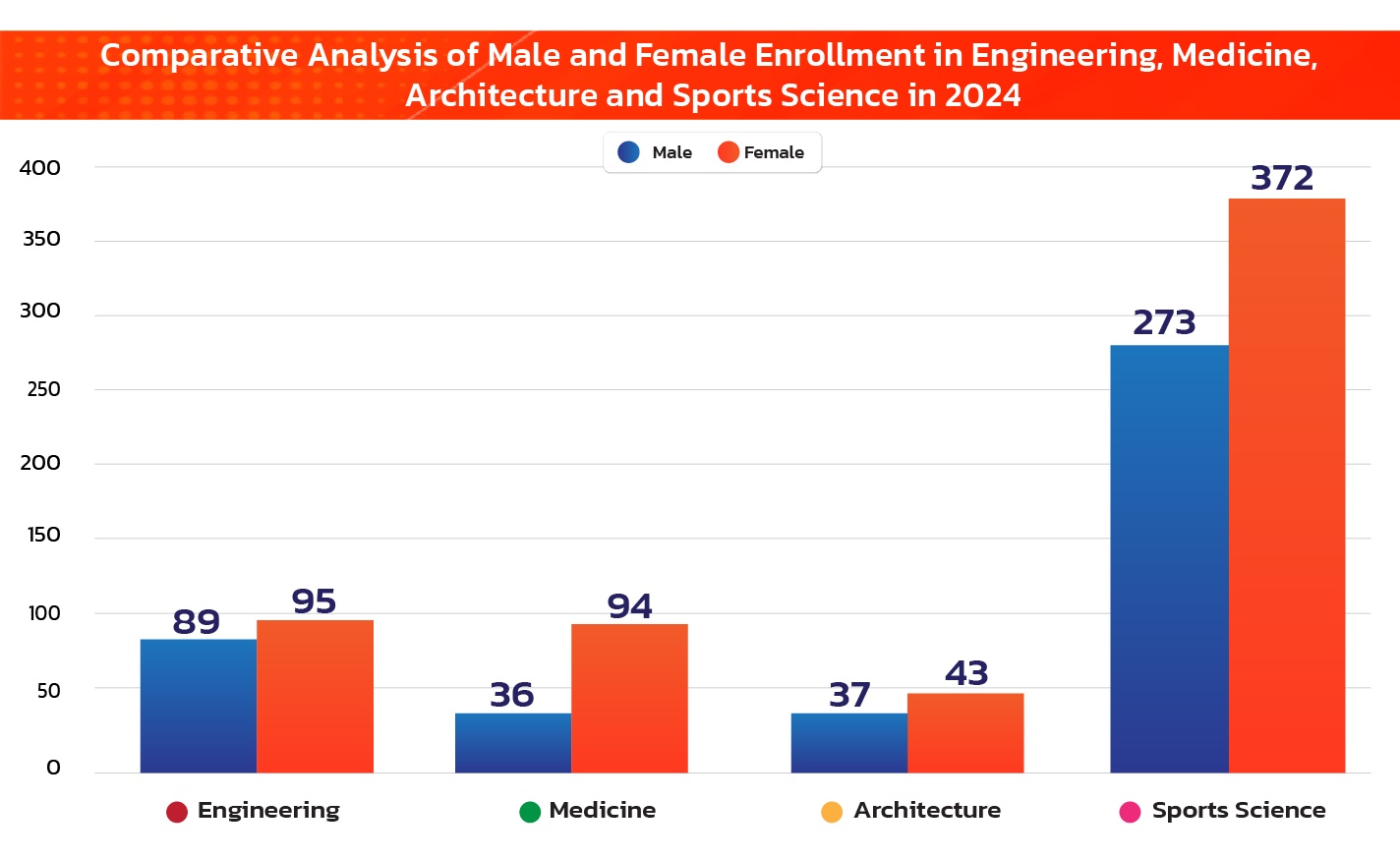 Comparative Analysis of Male and Female Enrollment in Engineering, Medicine, Architecture and Sports Science in 2024

Male Female

400
350
300
250
200
150
100
50
0

89 95
36 94
37 43
273 372

Engineering
Medicine
Architecture
Sports Science